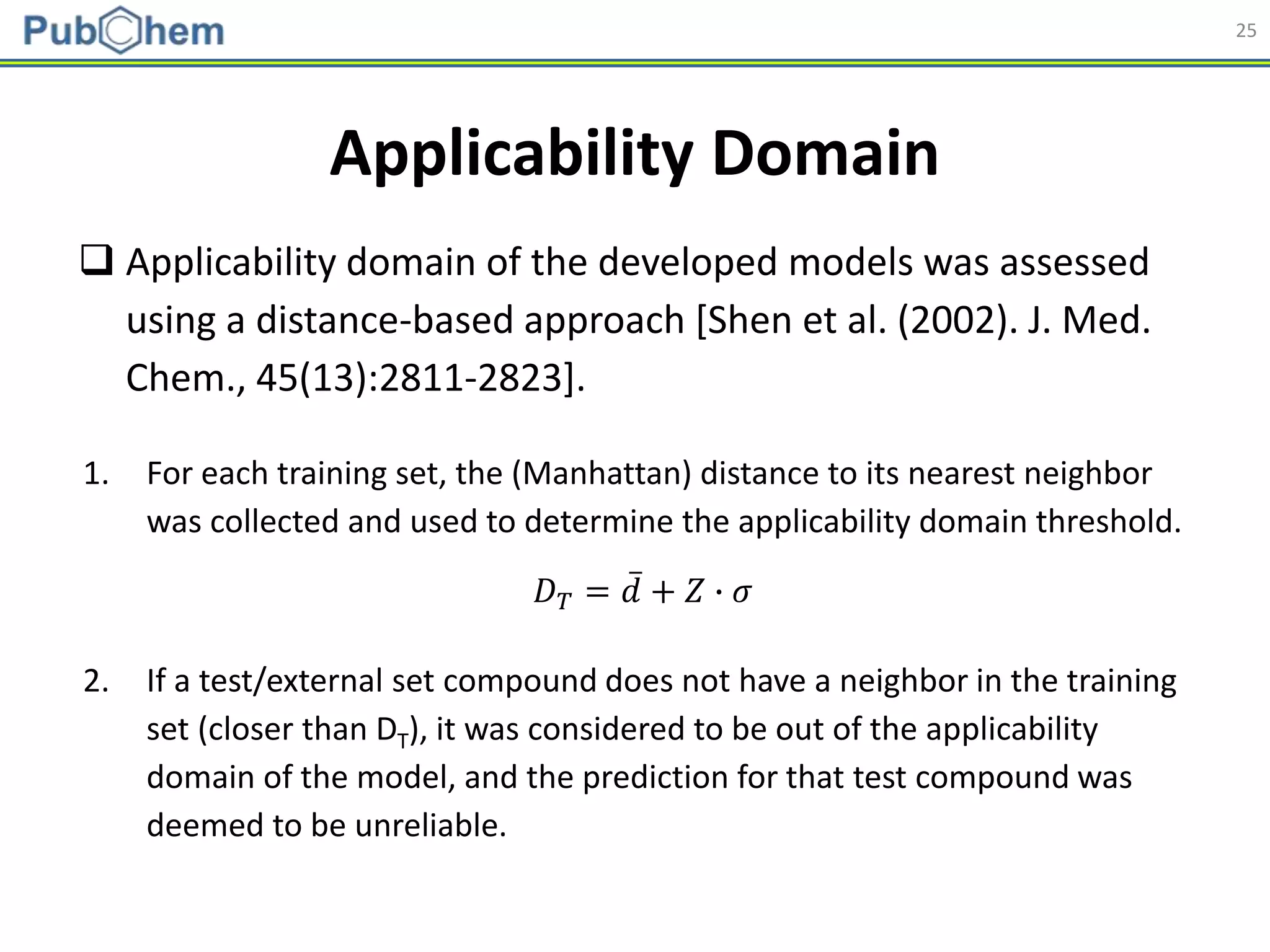 PubChem

25

Applicability Domain

❑ Applicability domain of the developed models was assessed using a distance-based approach [Shen et al. (2002). J. Med. Chem., 45(13):2811-2823].

1. For each training set, the (Manhattan) distance to its nearest neighbor was collected and used to determine the applicability domain threshold.

$D_T = \bar{d} + Z \cdot \sigma$

2. If a test/external set compound does not have a neighbor in the training set (closer than $D_T$), it was considered to be out of the applicability domain of the model, and the prediction for that test compound was deemed to be unreliable.